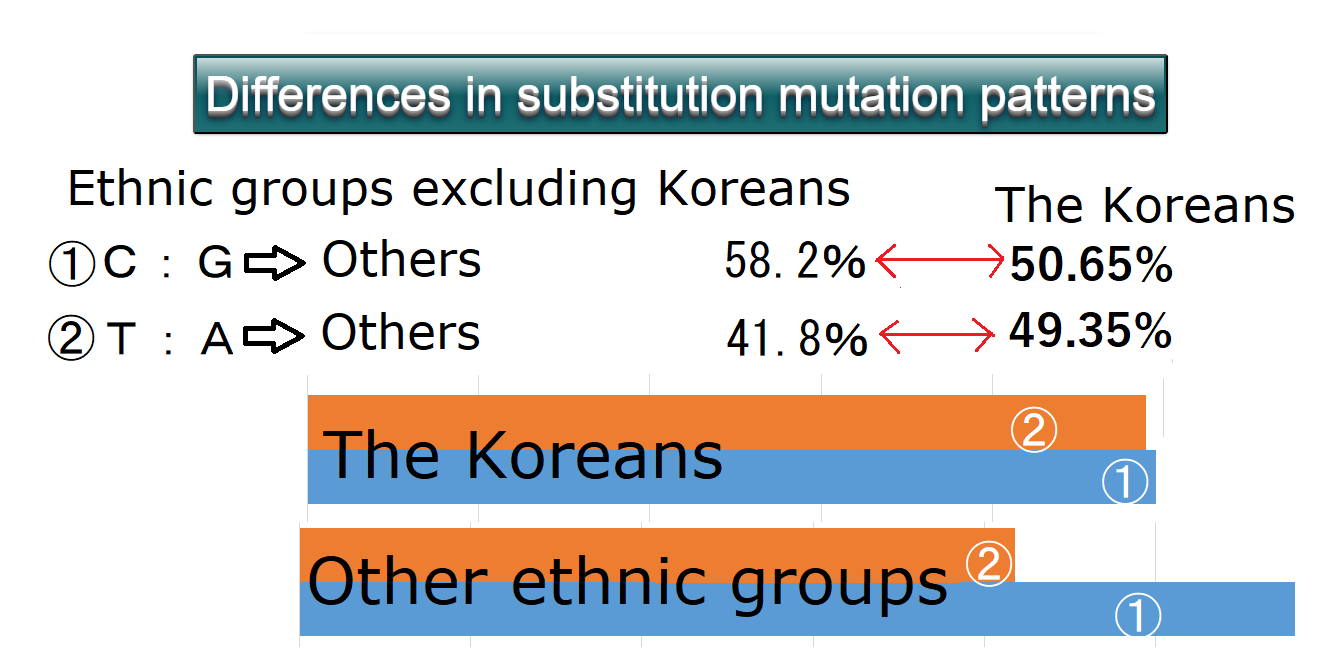 Differences in substitution mutation patterns

Ethnic groups excluding Koreans

The Koreans

①C : G ⇨ Others 58.2% ⟷ 50.65%

②T : A ⇨ Others 41.8% ⟷ 49.35%

The Koreans ② ①

Other ethnic groups ② ①